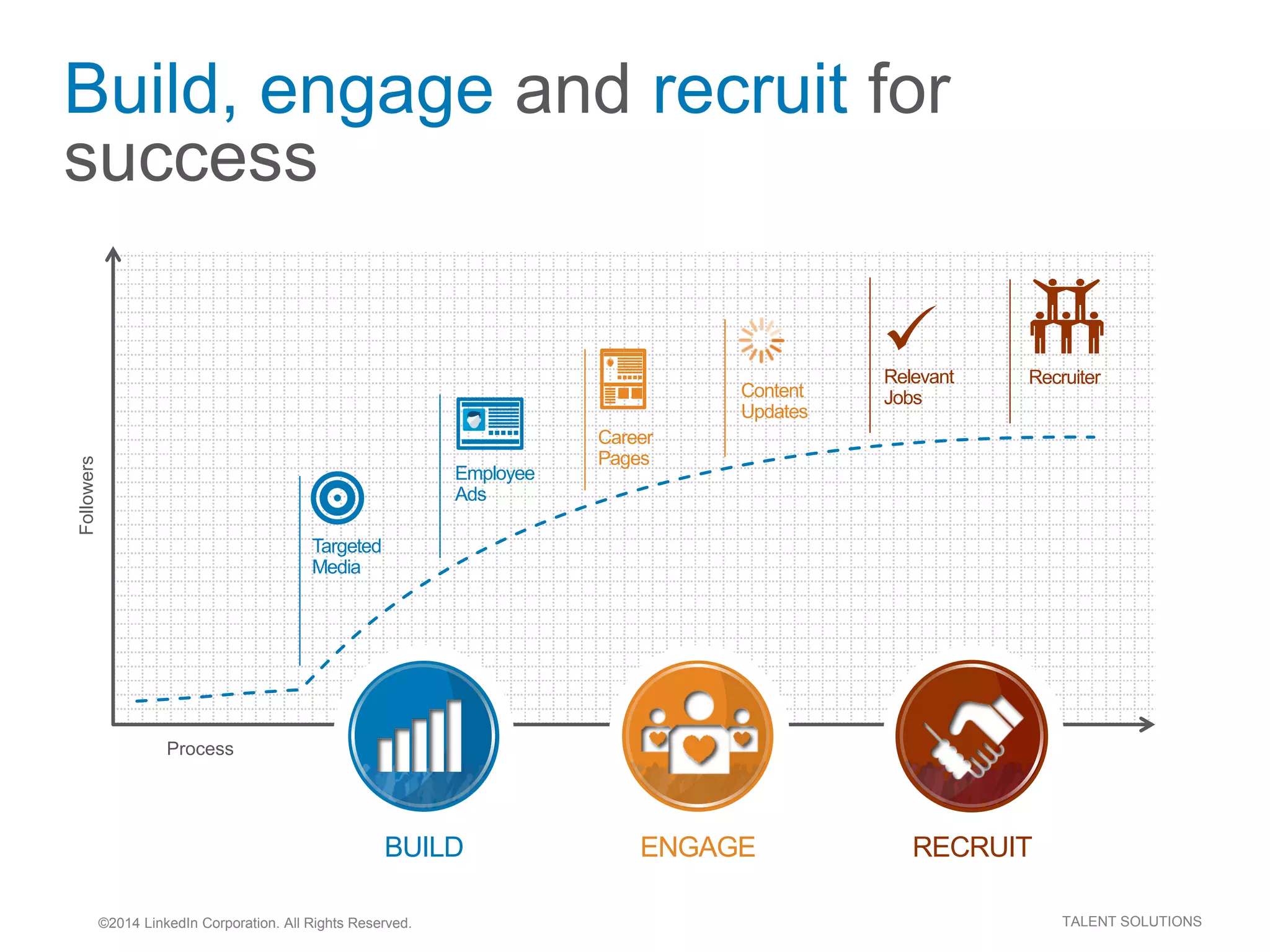 Build, engage and recruit for success

Followers

Targeted Media

Employee Ads

Career Pages

Content Updates

Relevant Jobs

Recruiter

Process

BUILD

ENGAGE

RECRUIT

©2014 LinkedIn Corporation. All Rights Reserved.

TALENT SOLUTIONS